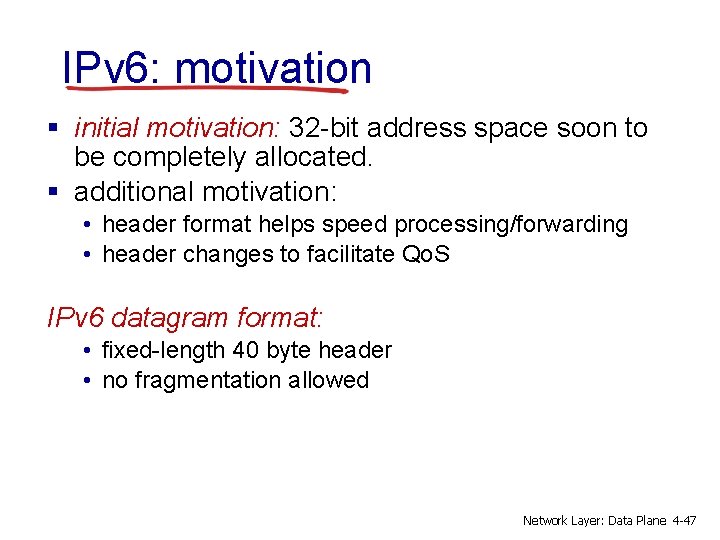 IPv6: motivation

▪ initial motivation: 32-bit address space soon to be completely allocated.
▪ additional motivation:
• header format helps speed processing/forwarding
• header changes to facilitate QoS

IPv6 datagram format:
• fixed-length 40 byte header
• no fragmentation allowed

Network Layer: Data Plane 4-47